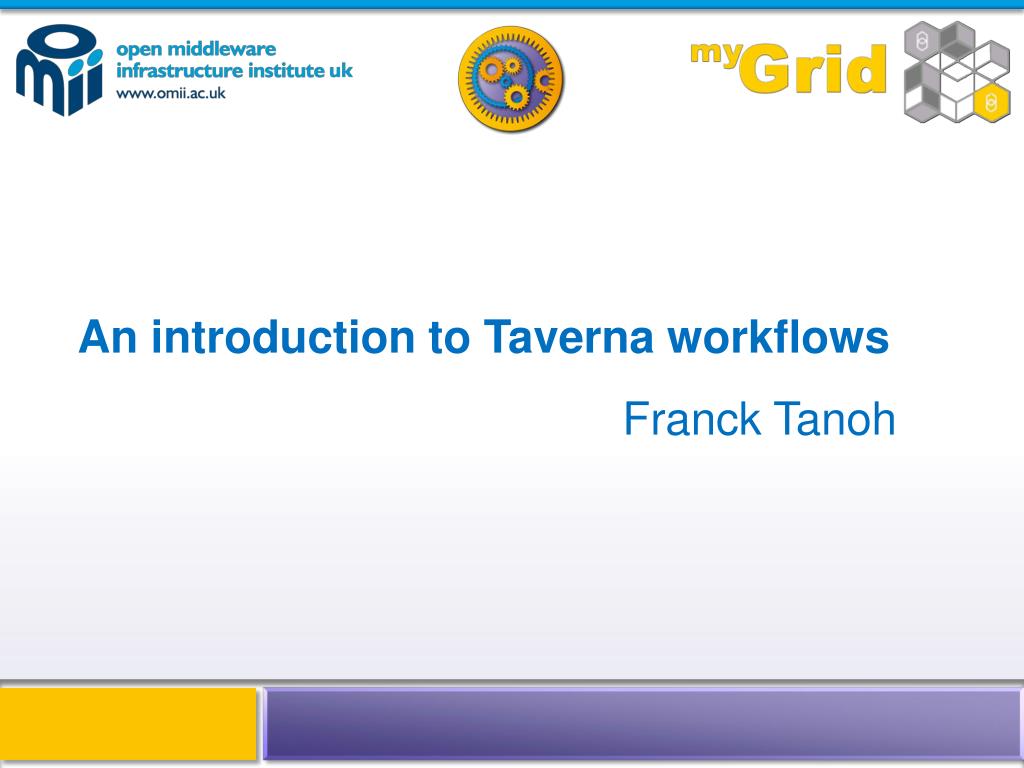 omii open middleware infrastructure institute uk www.omii.ac.uk

myGrid

An introduction to Taverna workflows

Franck Tanoh